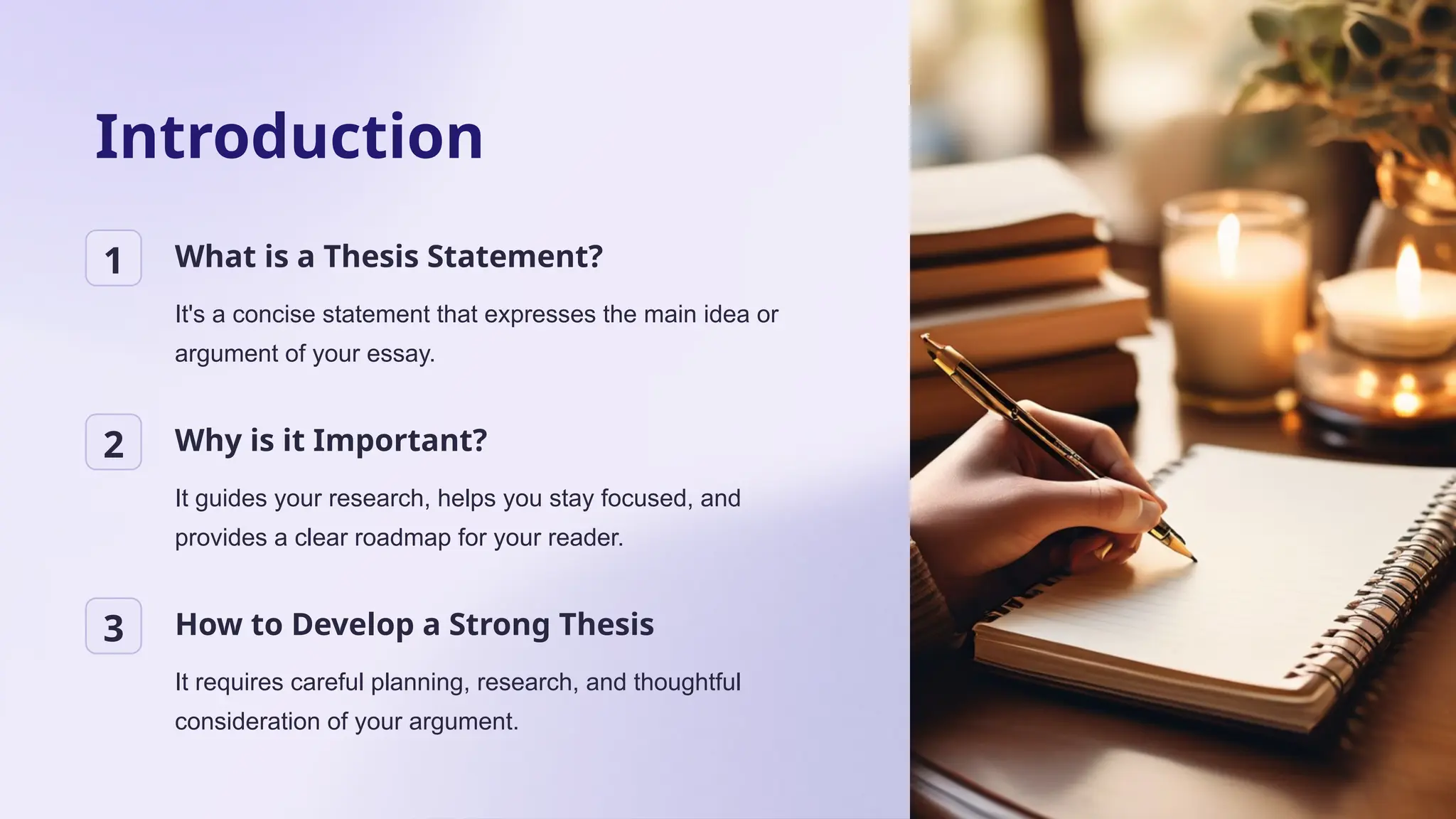 Introduction

1

What is a Thesis Statement?

It's a concise statement that expresses the main idea or argument of your essay.

2

Why is it Important?

It guides your research, helps you stay focused, and provides a clear roadmap for your reader.

3

How to Develop a Strong Thesis

It requires careful planning, research, and thoughtful consideration of your argument.